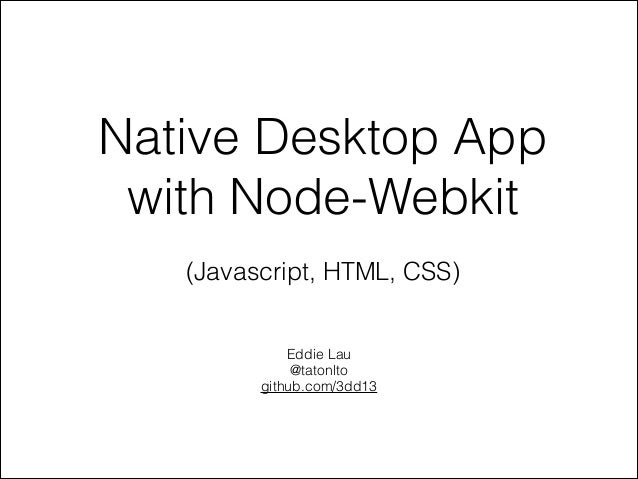 Native Desktop App with Node-Webkit

(Javascript, HTML, CSS)

Eddie Lau
@tatonlto
github.com/3dd13